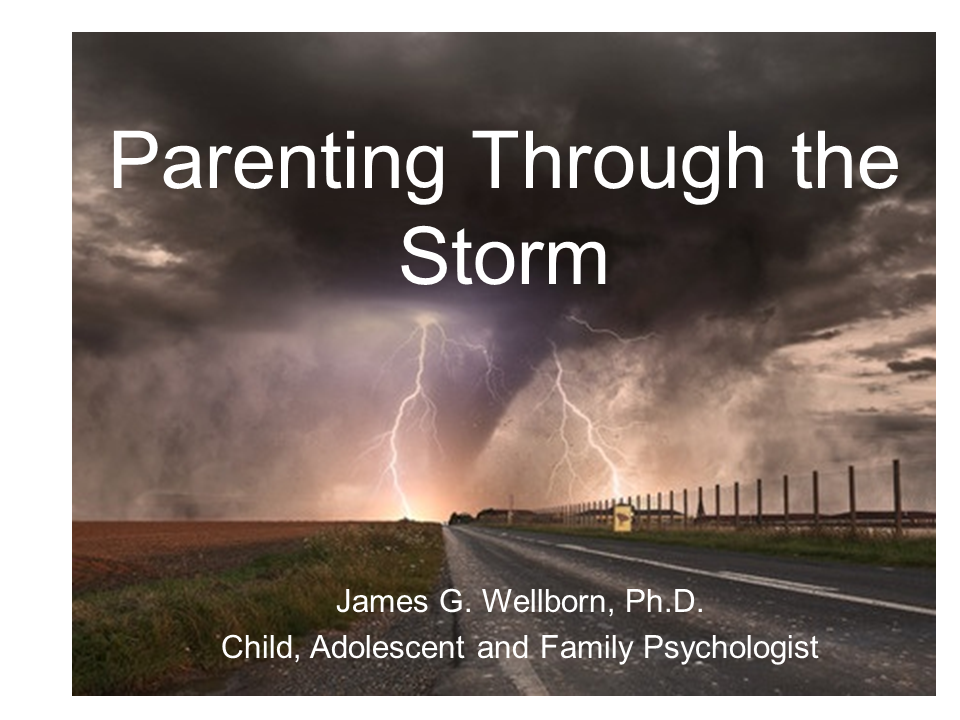 Parenting Through the Storm

James G. Wellborn, Ph.D.
Child, Adolescent and Family Psychologist